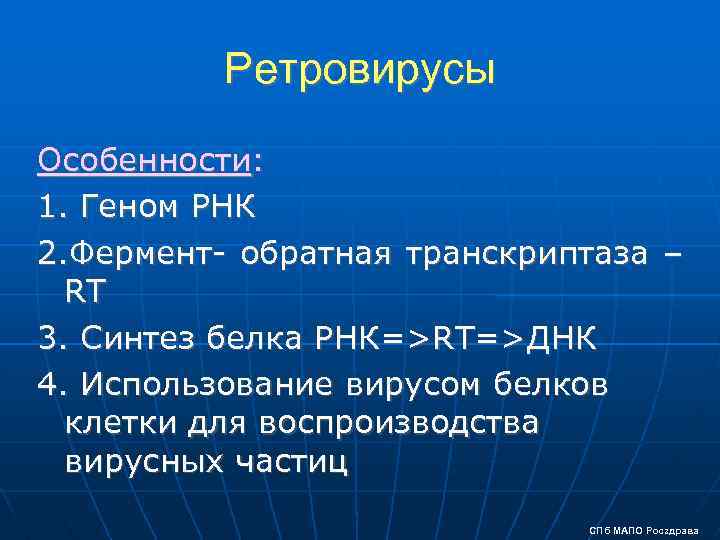 Ретровирусы

Особенности:

1. Геном РНК

2.Фермент- обратная транскриптаза – RT

3. Синтез белка РНК=>RT=>ДНК

4. Использование вирусом белков клетки для воспроизводства вирусных частиц

СПб МАПО Росздрава